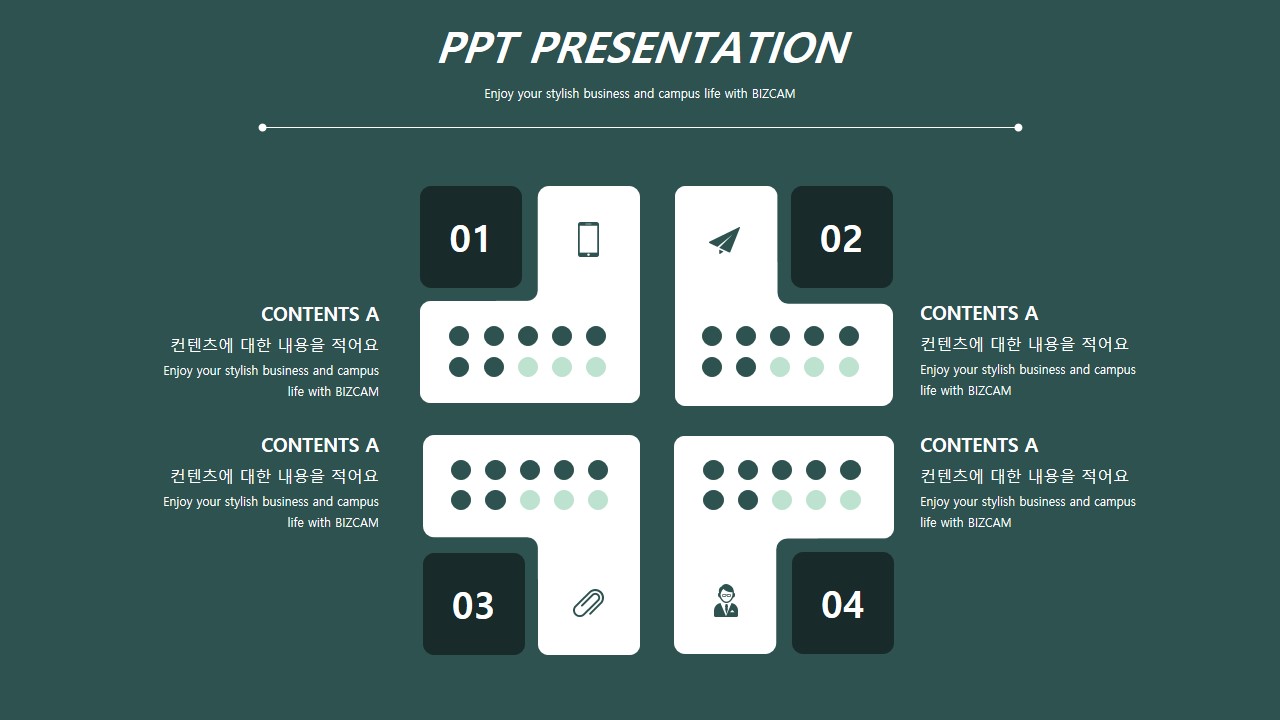 PPT PRESENTATION

Enjoy your stylish business and campus life with BIZCAM

01

02

CONTENTS A
컨텐츠에 대한 내용을 적어요
Enjoy your stylish business and campus life with BIZCAM

CONTENTS A
컨텐츠에 대한 내용을 적어요
Enjoy your stylish business and campus life with BIZCAM

CONTENTS A
컨텐츠에 대한 내용을 적어요
Enjoy your stylish business and campus life with BIZCAM

CONTENTS A
컨텐츠에 대한 내용을 적어요
Enjoy your stylish business and campus life with BIZCAM

03

04